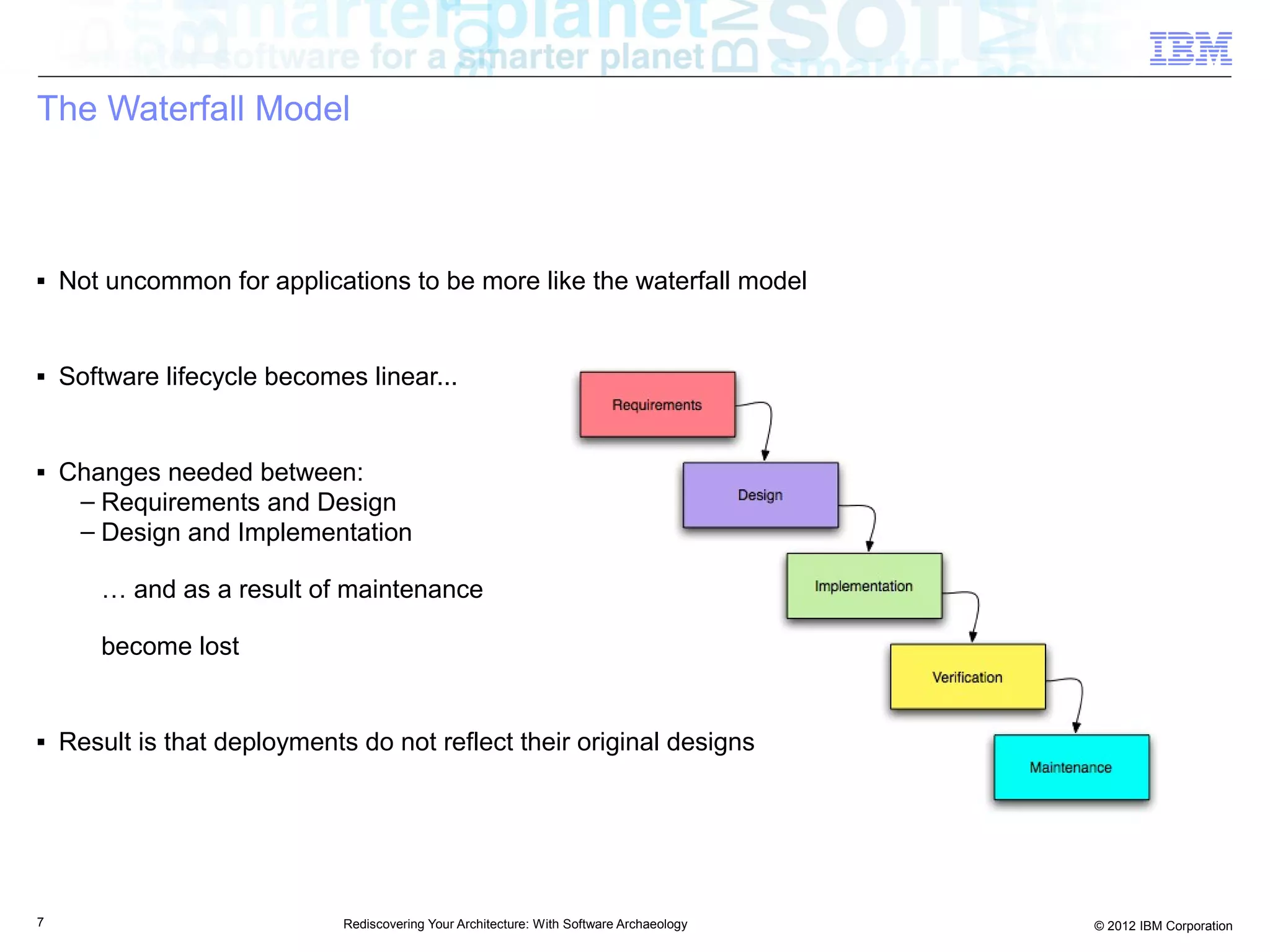 software for a smarter planet

IBM

The Waterfall Model

▪ Not uncommon for applications to be more like the waterfall model

▪ Software lifecycle becomes linear...

▪ Changes needed between:
– Requirements and Design
– Design and Implementation

… and as a result of maintenance

become lost

▪ Result is that deployments do not reflect their original designs

Requirements

Design

Implementation

Verification

Maintenance

7

Rediscovering Your Architecture: With Software Archaeology

© 2012 IBM Corporation